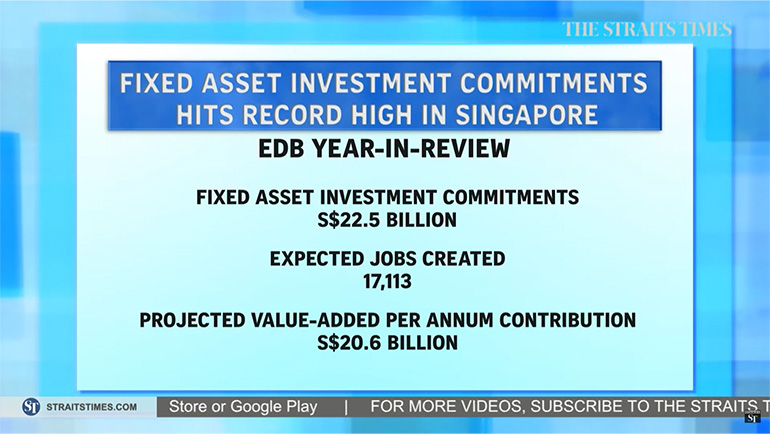 THE STRAITS TIMES

FIXED ASSET INVESTMENT COMMITMENTS HITS RECORD HIGH IN SINGAPORE

EDB YEAR-IN-REVIEW

FIXED ASSET INVESTMENT COMMITMENTS
S$22.5 BILLION

EXPECTED JOBS CREATED
17,113

PROJECTED VALUE-ADDED PER ANNUM CONTRIBUTION
S$20.6 BILLION

ST STRAITSTIMES.COM Store or Google Play | FOR MORE VIDEOS, SUBSCRIBE TO THE STRAITS T

ST